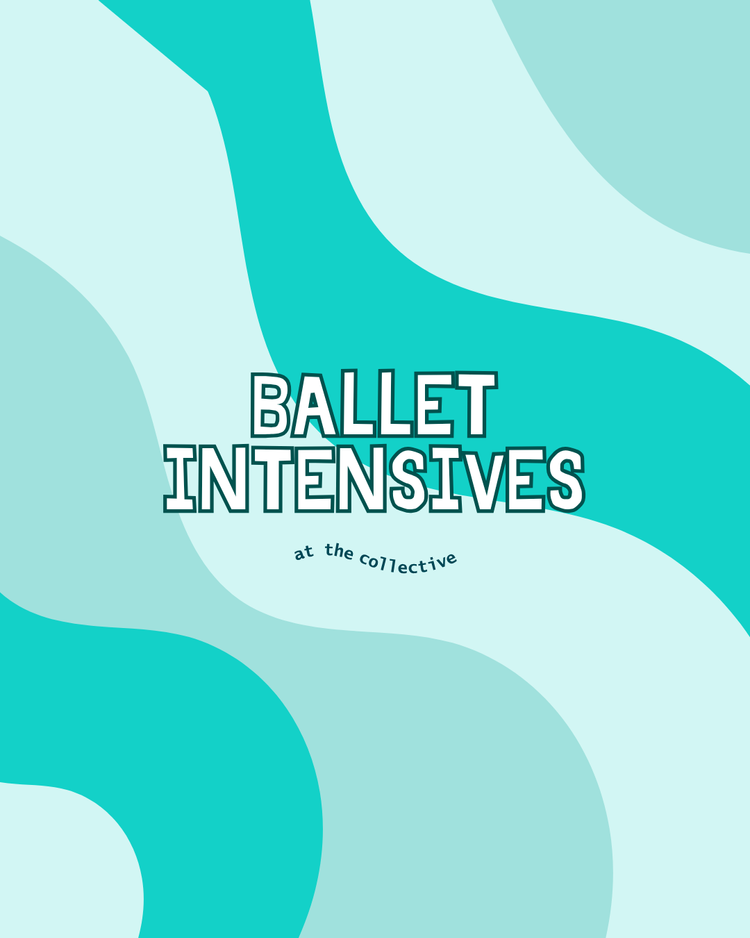 BALLET
INTENSIVES

at the collective